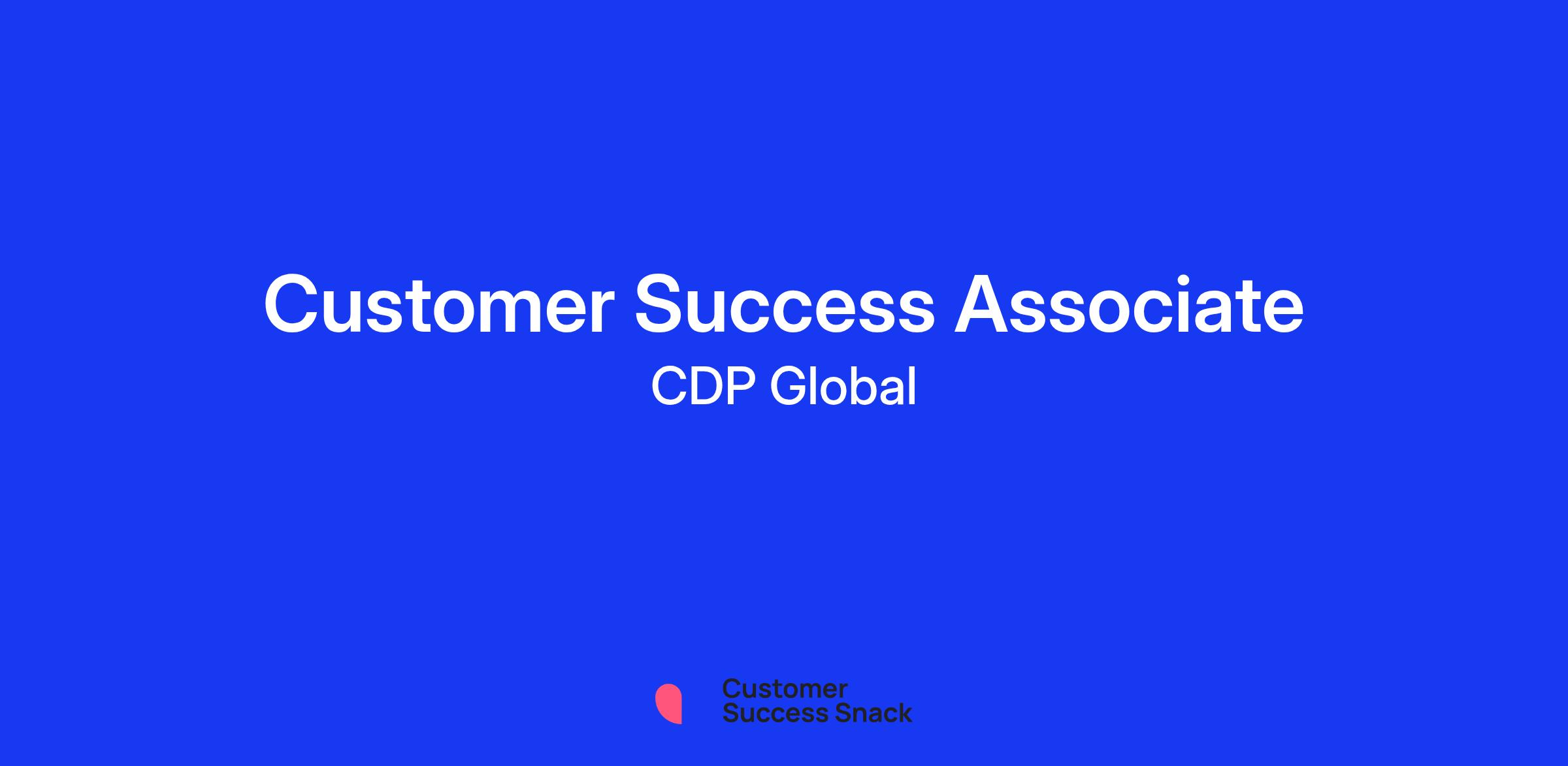 Customer Success Associate
CDP Global

Customer
Success Snack